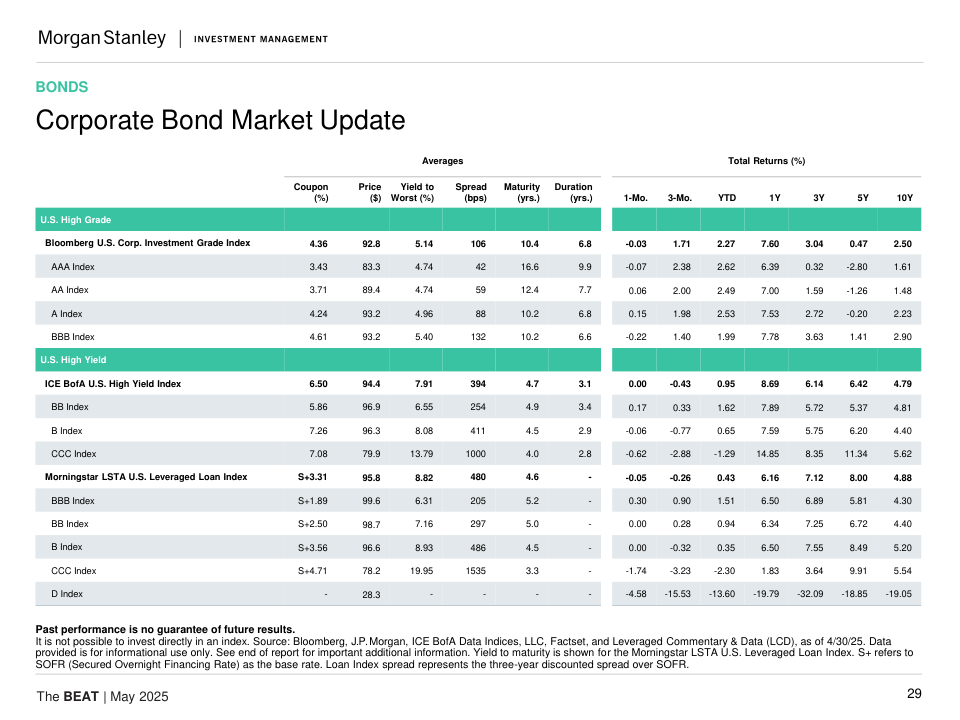 Morgan Stanley | INVESTMENT MANAGEMENT

BONDS

Corporate Bond Market Update

| | Averages | | | | | | Total Returns (%) | | | | | | |
|---|---|---|---|---|---|---|---|---|---|---|---|---|---|
| | Coupon (%) | Price ($) | Yield to Worst (%) | Spread (bps) | Maturity (yrs.) | Duration (yrs.) | 1-Mo. | 3-Mo. | YTD | 1Y | 3Y | 5Y | 10Y |
| U.S. High Grade | | | | | | | | | | | | | |
| Bloomberg U.S. Corp. Investment Grade Index | 4.36 | 92.8 | 5.14 | 106 | 10.4 | 6.8 | -0.03 | 1.71 | 2.27 | 7.60 | 3.04 | 0.47 | 2.50 |
| AAA Index | 3.43 | 83.3 | 4.74 | 42 | 16.6 | 9.9 | -0.07 | 2.38 | 2.62 | 6.39 | 0.32 | -2.80 | 1.61 |
| AA Index | 3.71 | 89.4 | 4.74 | 59 | 12.4 | 7.7 | 0.06 | 2.00 | 2.49 | 7.00 | 1.59 | -1.26 | 1.48 |
| A Index | 4.24 | 93.2 | 4.96 | 88 | 10.2 | 6.8 | 0.15 | 1.98 | 2.53 | 7.53 | 2.72 | -0.20 | 2.23 |
| BBB Index | 4.61 | 93.2 | 5.40 | 132 | 10.2 | 6.6 | -0.22 | 1.40 | 1.99 | 7.78 | 3.63 | 1.41 | 2.90 |
| U.S. High Yield | | | | | | | | | | | | | |
| ICE BofA U.S. High Yield Index | 6.50 | 94.4 | 7.91 | 394 | 4.7 | 3.1 | 0.00 | -0.43 | 0.95 | 8.69 | 6.14 | 6.42 | 4.79 |
| BB Index | 5.86 | 96.9 | 6.55 | 254 | 4.9 | 3.4 | 0.17 | 0.33 | 1.62 | 7.89 | 5.72 | 5.37 | 4.81 |
| B Index | 7.26 | 96.3 | 8.08 | 411 | 4.5 | 2.9 | -0.06 | -0.77 | 0.65 | 7.59 | 5.75 | 6.20 | 4.40 |
| CCC Index | 7.08 | 79.9 | 13.79 | 1000 | 4.0 | 2.8 | -0.62 | -2.88 | -1.29 | 14.85 | 8.35 | 11.34 | 5.62 |
| Morningstar LSTA U.S. Leveraged Loan Index | S+3.31 | 95.8 | 8.82 | 480 | 4.6 | - | -0.05 | -0.26 | 0.43 | 6.16 | 7.12 | 8.00 | 4.88 |
| BBB Index | S+1.89 | 99.6 | 6.31 | 205 | 5.2 | - | 0.30 | 0.90 | 1.51 | 6.50 | 6.89 | 5.81 | 4.30 |
| BB Index | S+2.50 | 98.7 | 7.16 | 297 | 5.0 | - | 0.00 | 0.28 | 0.94 | 6.34 | 7.25 | 6.72 | 4.40 |
| B Index | S+3.56 | 96.6 | 8.93 | 486 | 4.5 | - | 0.00 | -0.32 | 0.35 | 6.50 | 7.55 | 8.49 | 5.20 |
| CCC Index | S+4.71 | 78.2 | 19.95 | 1535 | 3.3 | - | -1.74 | -3.23 | -2.30 | 1.83 | 3.64 | 9.91 | 5.54 |
| D Index | - | 28.3 | - | - | - | - | -4.58 | -15.53 | -13.60 | -19.79 | -32.09 | -18.85 | -19.05 |

Past performance is no guarantee of future results.
It is not possible to invest directly in an index. Source: Bloomberg, J.P. Morgan, ICE BofA Data Indices, LLC, Factset, and Leveraged Commentary & Data (LCD), as of 4/30/25. Data provided is for informational use only. See end of report for important additional information. Yield to maturity is shown for the Morningstar LSTA U.S. Leveraged Loan Index. S+ refers to SOFR (Secured Overnight Financing Rate) as the base rate. Loan Index spread represents the three-year discounted spread over SOFR.

The BEAT | May 2025

29